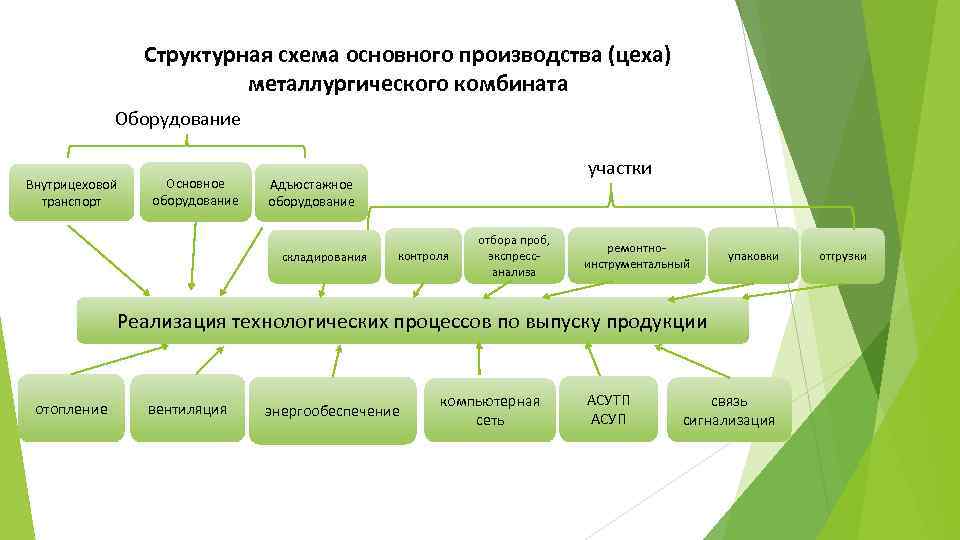 Структурная схема основного производства (цеха) металлургического комбината

Оборудование

Внутрицеховой транспорт

Основное оборудование

Адъюстажное оборудование

участки

складирования

контроля

отбора проб, экспресс-анализа

ремонтно-инструментальный

упаковки

отгрузки

Реализация технологических процессов по выпуску продукции

отопление

вентиляция

энергообеспечение

компьютерная сеть

АСУТП
АСУП

связь
сигнализация